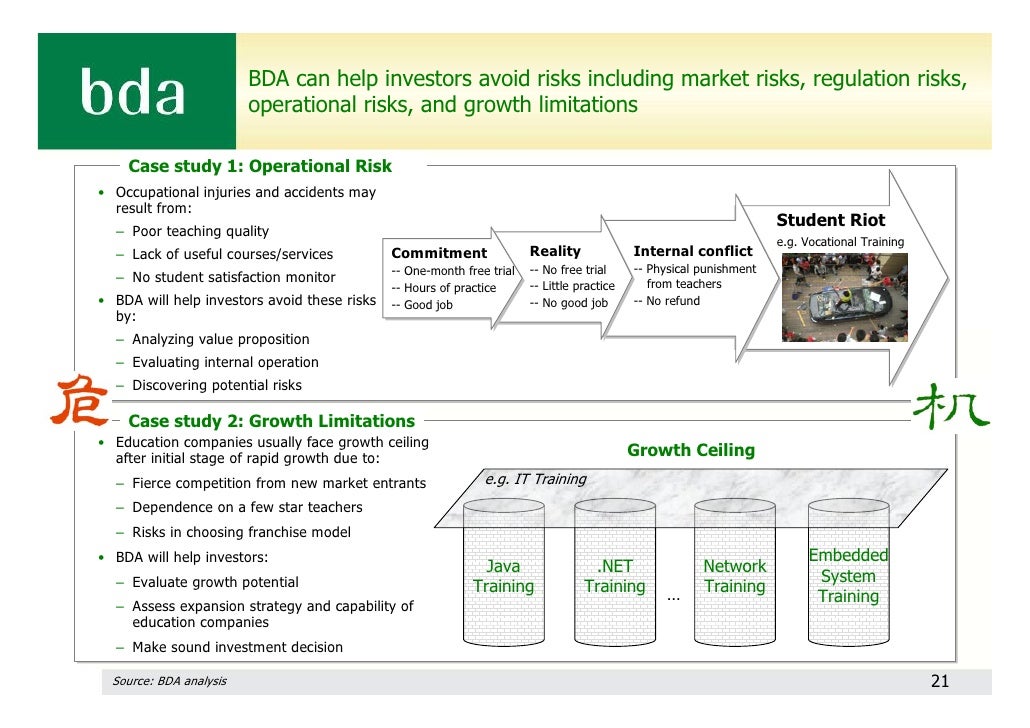 bda

BDA can help investors avoid risks including market risks, regulation risks, operational risks, and growth limitations

Case study 1: Operational Risk

• Occupational injuries and accidents may result from:
– Poor teaching quality
– Lack of useful courses/services
– No student satisfaction monitor
• BDA will help investors avoid these risks by:
– Analyzing value proposition
– Evaluating internal operation
– Discovering potential risks

Commitment
-- One-month free trial
-- Hours of practice
-- Good job

Reality
-- No free trial
-- Little practice
-- No good job

Internal conflict
-- Physical punishment from teachers
-- No refund

Student Riot
e.g. Vocational Training

危

机

Case study 2: Growth Limitations

• Education companies usually face growth ceiling after initial stage of rapid growth due to:
– Fierce competition from new market entrants
– Dependence on a few star teachers
– Risks in choosing franchise model
• BDA will help investors:
– Evaluate growth potential
– Assess expansion strategy and capability of education companies
– Make sound investment decision

Growth Ceiling

e.g. IT Training

Java Training

.NET Training

...

Network Training

Embedded System Training

Source: BDA analysis

21